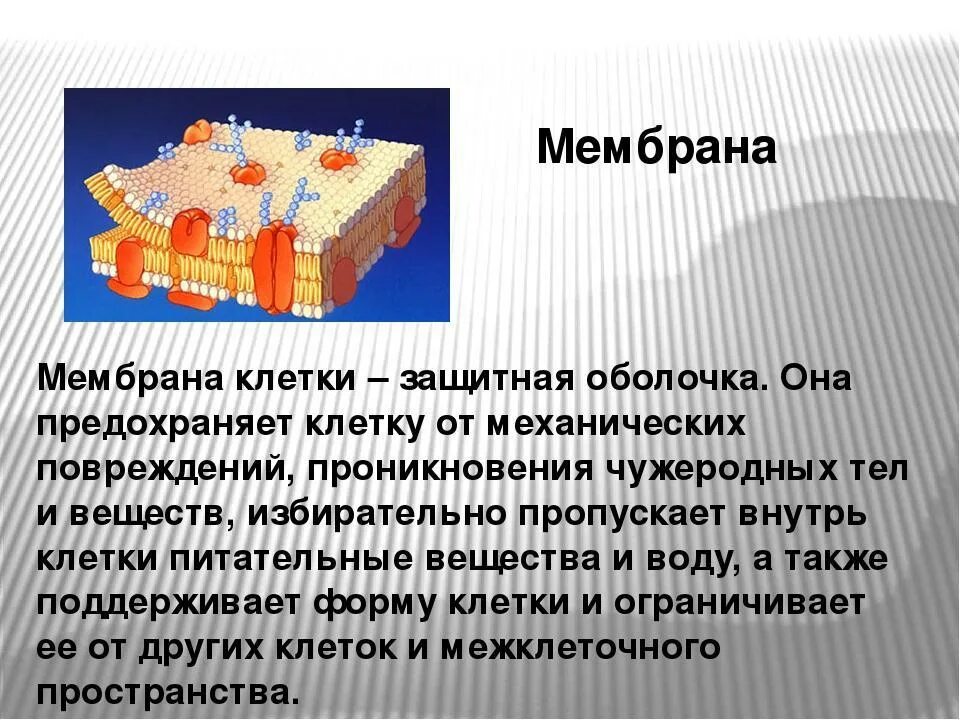 Мембрана

Мембрана клетки – защитная оболочка. Она предохраняет клетку от механических повреждений, проникновения чужеродных тел и веществ, избирательно пропускает внутрь клетки питательные вещества и воду, а также поддерживает форму клетки и ограничивает ее от других клеток и межклеточного пространства.